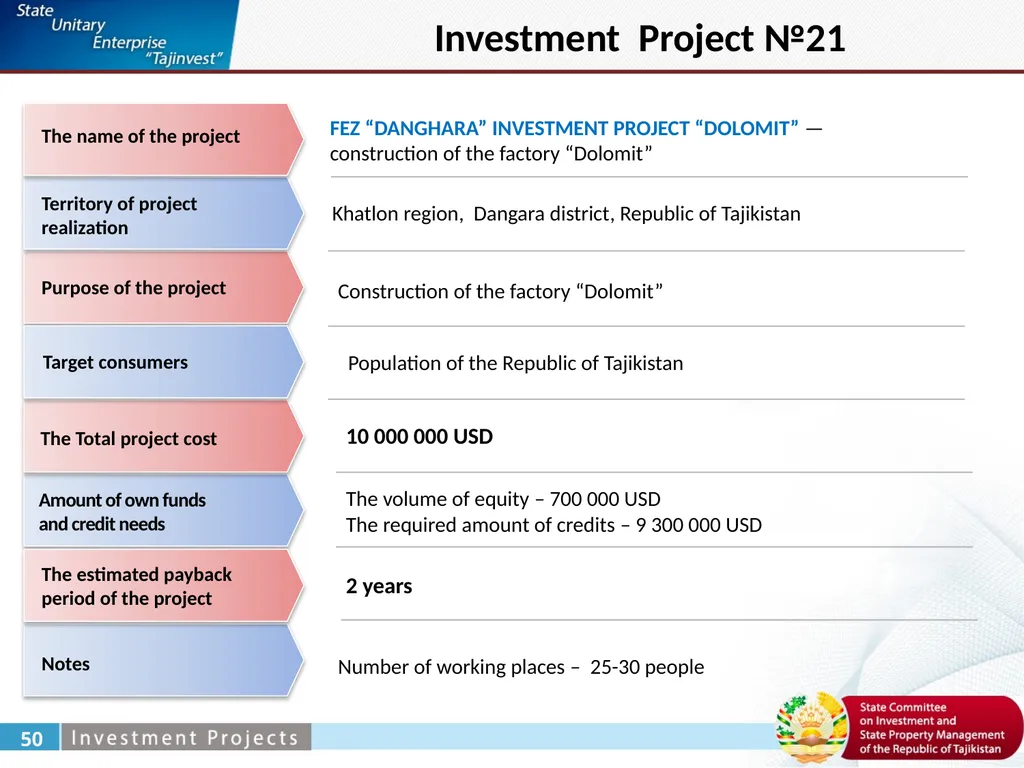 State Unitary Enterprise "Tajinvest"

Investment Project №21

The name of the project

FEZ "DANGHARA" INVESTMENT PROJECT "DOLOMIT" — construction of the factory "Dolomit"

Territory of project realization

Khatlon region, Dangara district, Republic of Tajikistan

Purpose of the project

Construction of the factory "Dolomit"

Target consumers

Population of the Republic of Tajikistan

The Total project cost

10 000 000 USD

Amount of own funds and credit needs

The volume of equity – 700 000 USD
The required amount of credits – 9 300 000 USD

The estimated payback period of the project

2 years

Notes

Number of working places – 25-30 people

50 Investment Projects

State Committee on Investment and State Property Management of the Republic of Tajikistan